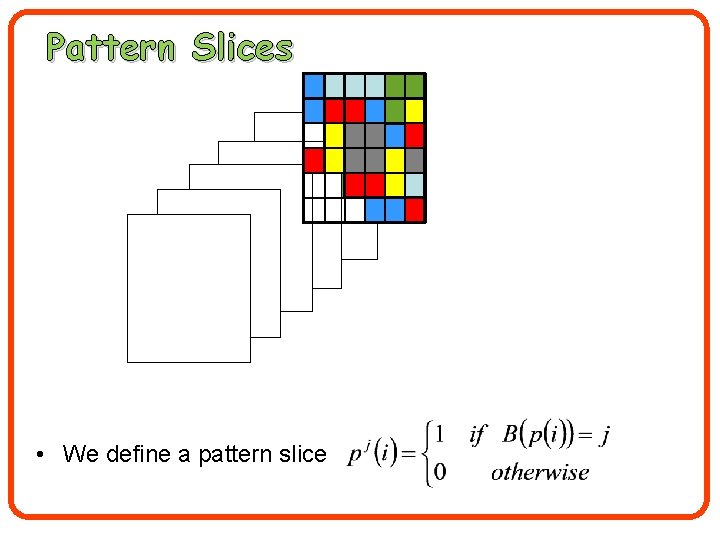 Pattern Slices

• We define a pattern slice $p^j(i) = \begin{cases} 1 & if \quad B(p(i)) = j \\ 0 & otherwise \end{cases}$